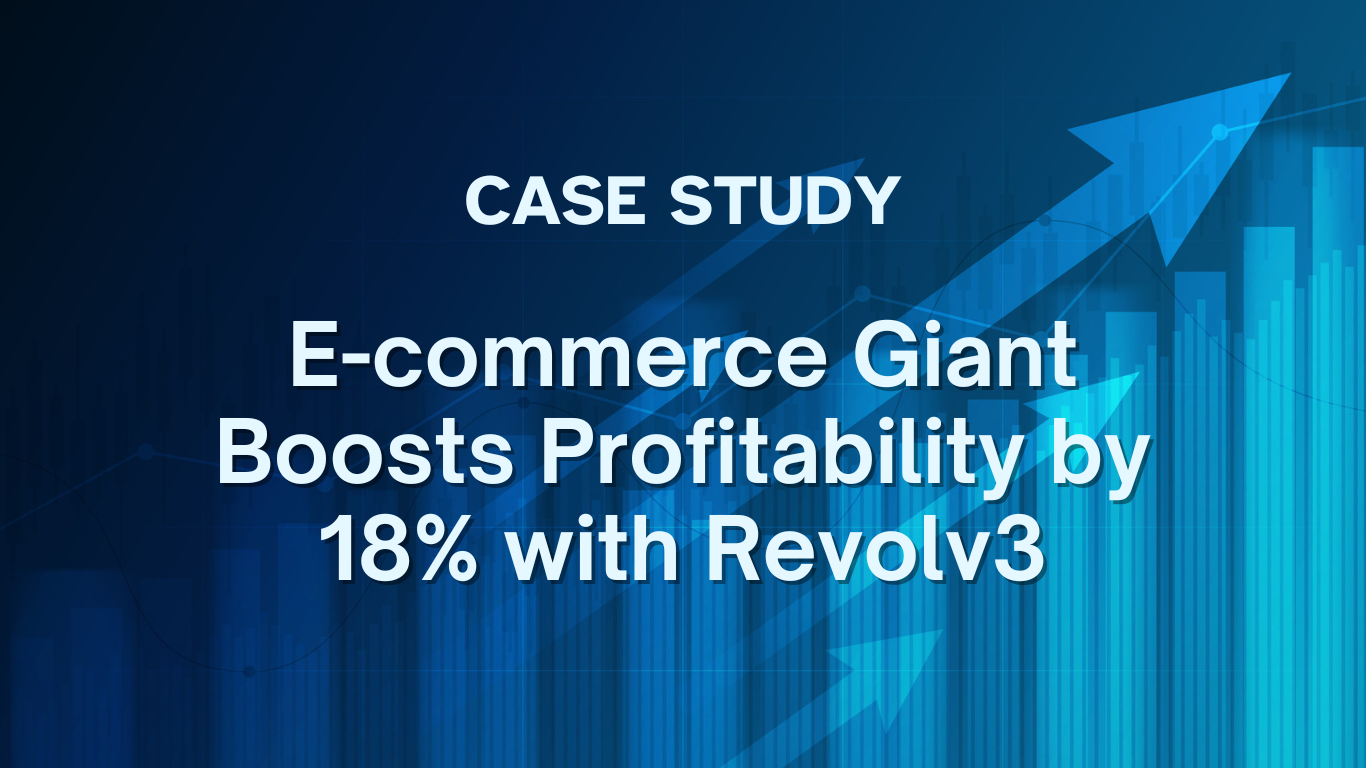 CASE STUDY

E-commerce Giant Boosts Profitability by 18% with Revolv3